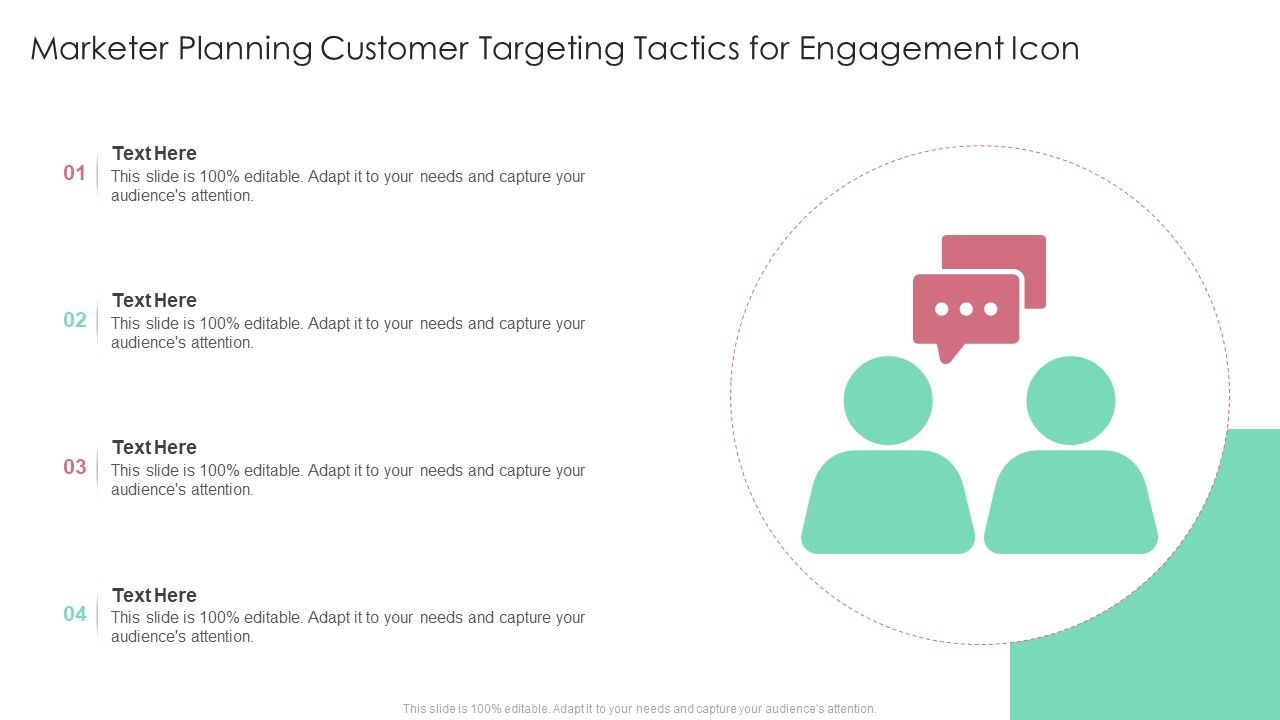 Marketer Planning Customer Targeting Tactics for Engagement Icon

01
Text Here
This slide is 100% editable. Adapt it to your needs and capture your audience's attention.

02
Text Here
This slide is 100% editable. Adapt it to your needs and capture your audience's attention.

03
Text Here
This slide is 100% editable. Adapt it to your needs and capture your audience's attention.

04
Text Here
This slide is 100% editable. Adapt it to your needs and capture your audience's attention.

This slide is 100% editable. Adapt it to your needs and capture your audience's attention.